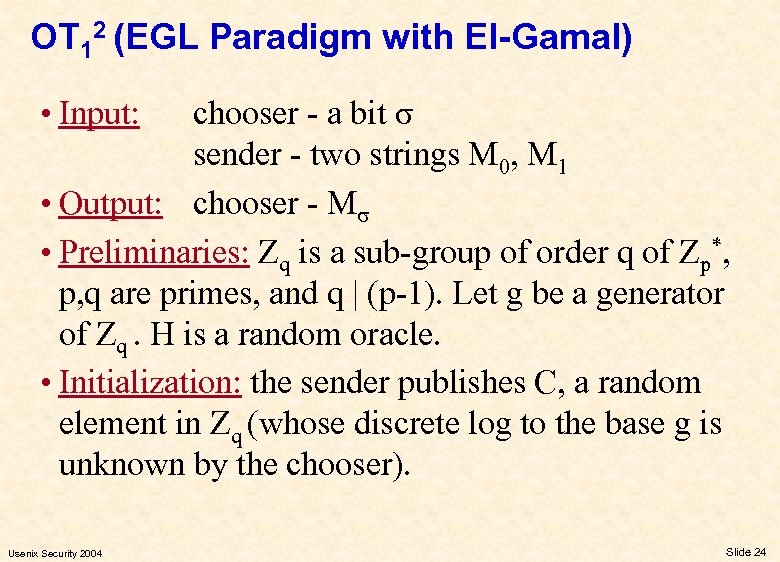 $OT_1^2$ (EGL Paradigm with El-Gamal)

• Input: chooser - a bit $\sigma$
sender - two strings $M_0$, $M_1$

• Output: chooser - $M_\sigma$

• Preliminaries: $Z_q$ is a sub-group of order q of $Z_p^*$, p,q are primes, and q | (p-1). Let g be a generator of $Z_q$ . H is a random oracle.

• Initialization: the sender publishes C, a random element in $Z_q$ (whose discrete log to the base g is unknown by the chooser).

Usenix Security 2004

Slide 24